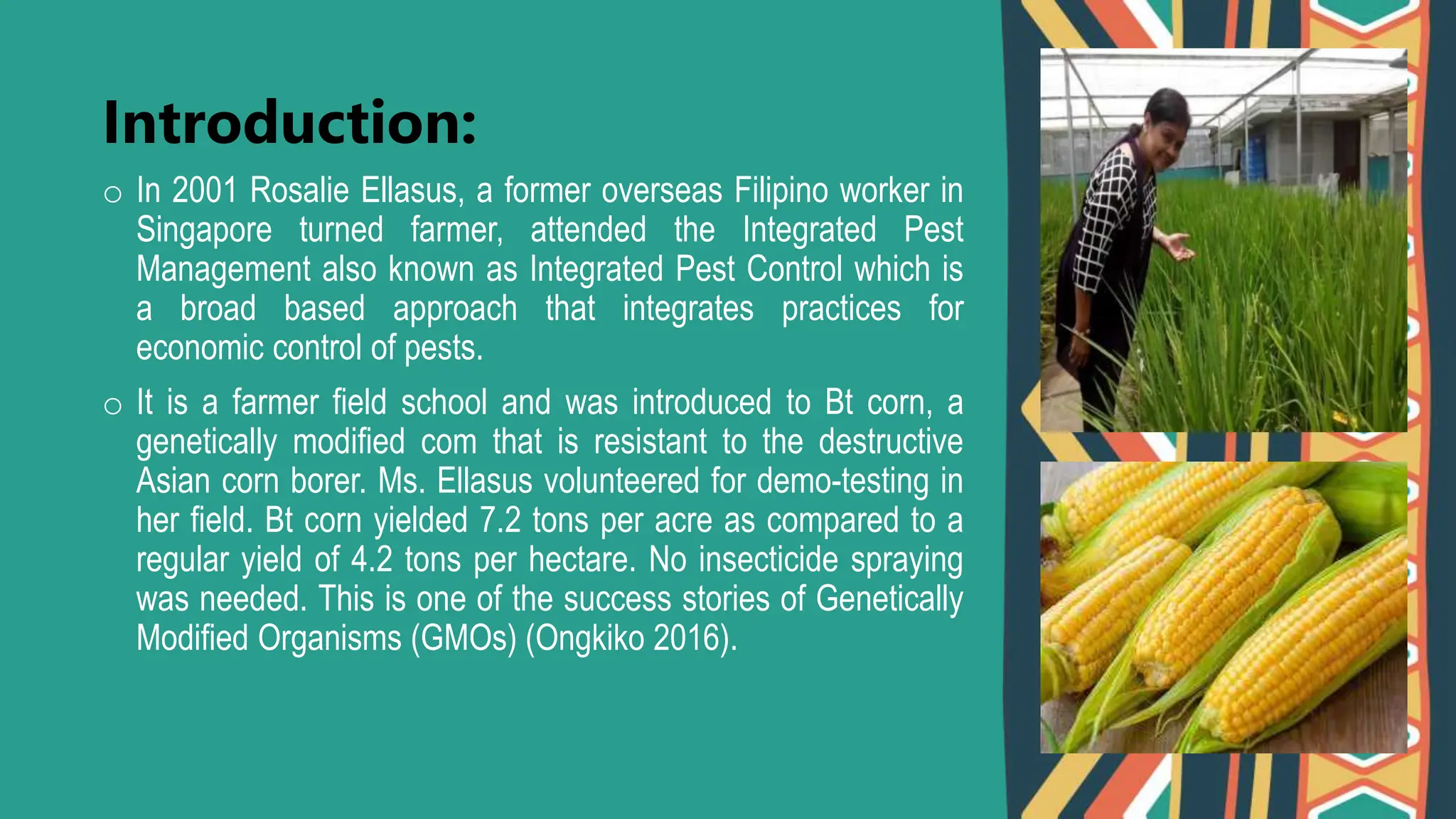 Introduction:

o In 2001 Rosalie Ellasus, a former overseas Filipino worker in Singapore turned farmer, attended the Integrated Pest Management also known as Integrated Pest Control which is a broad based approach that integrates practices for economic control of pests.

o It is a farmer field school and was introduced to Bt corn, a genetically modified com that is resistant to the destructive Asian corn borer. Ms. Ellasus volunteered for demo-testing in her field. Bt corn yielded 7.2 tons per acre as compared to a regular yield of 4.2 tons per hectare. No insecticide spraying was needed. This is one of the success stories of Genetically Modified Organisms (GMOs) (Ongkiko 2016).